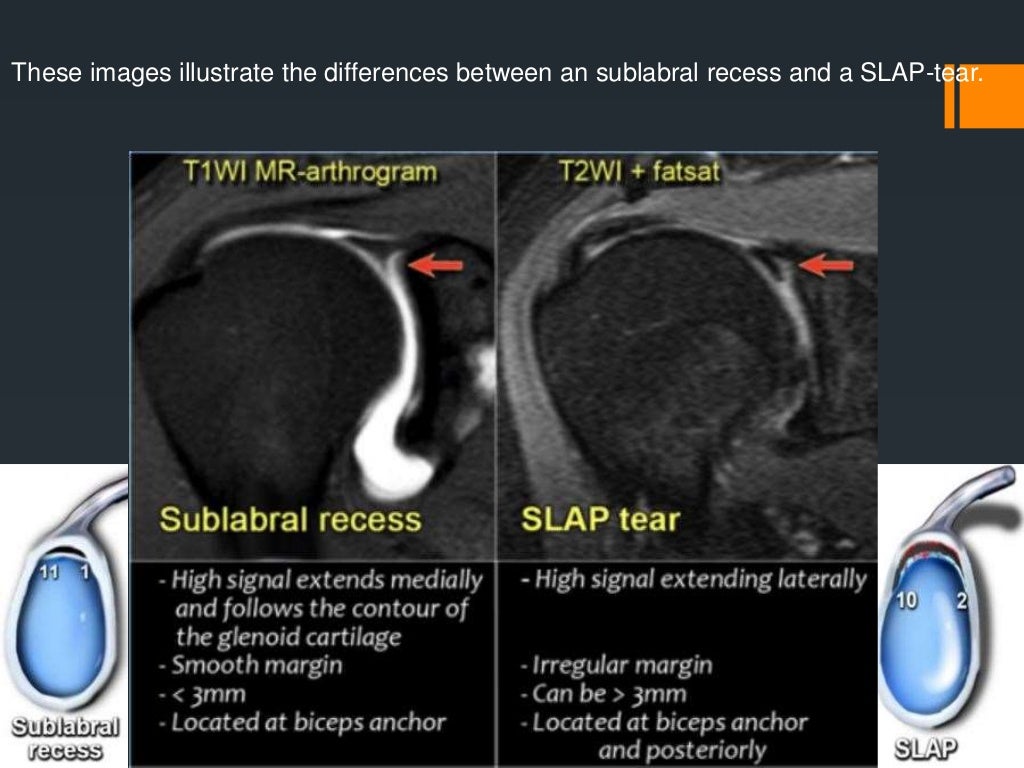 These images illustrate the differences between an sublabral recess and a SLAP-tear.

T1WI MR-arthrogram

Sublabral recess

- High signal extends medially and follows the contour of the glenoid cartilage
- Smooth margin
- < 3mm
- Located at biceps anchor

T2WI + fatsat

SLAP tear

- High signal extending laterally

- Irregular margin
- Can be > 3mm
- Located at biceps anchor and posteriorly

11 1

Sublabral recess

10 2

SLAP